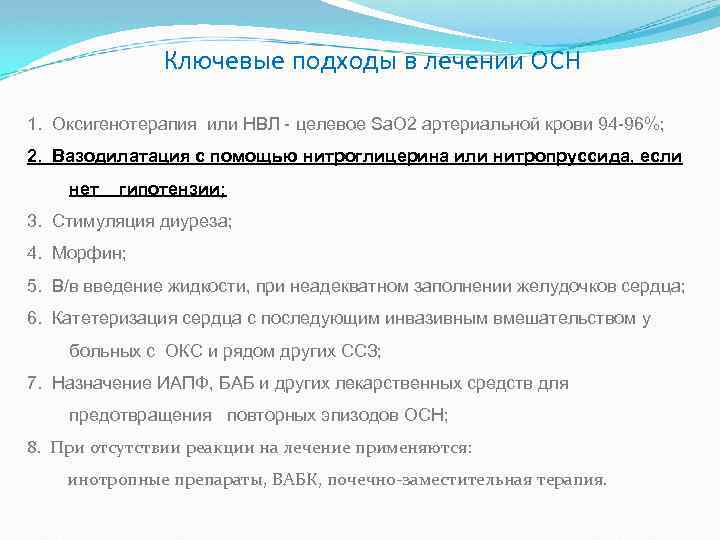 Ключевые подходы в лечении ОСН

1. Оксигенотерапия или НВЛ - целевое SaO2 артериальной крови 94-96%;

2. Вазодилатация с помощью нитроглицерина или нитропруссида, если нет гипотензии;

3. Стимуляция диуреза;

4. Морфин;

5. В/в введение жидкости, при неадекватном заполнении желудочков сердца;

6. Катетеризация сердца с последующим инвазивным вмешательством у больных с ОКС и рядом других ССЗ;

7. Назначение ИАПФ, БАБ и других лекарственных средств для предотвращения повторных эпизодов ОСН;

8. При отсутствии реакции на лечение применяются: инотропные препараты, ВАБК, почечно-заместительная терапия.